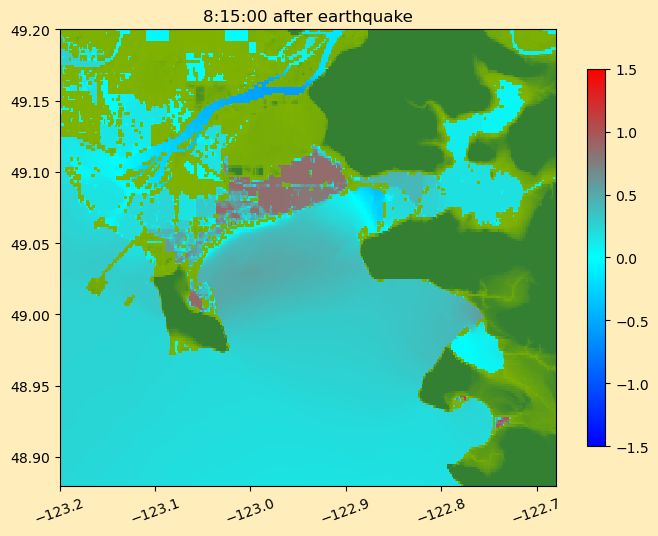 8:15:00 after earthquake

49.20
49.15
49.10
49.05
49.00
48.95
48.90

−123.2
−123.1
−123.0
−122.9
−122.8
−122.7

1.5
1.0
0.5
0.0
−0.5
−1.0
−1.5